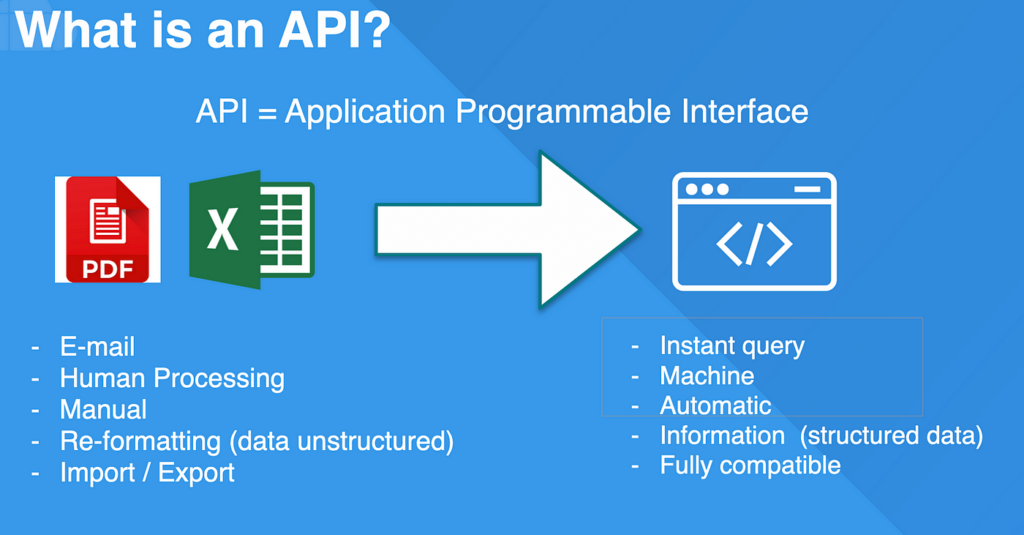 What is an API?

API = Application Programmable Interface

PDF

X

</>

- E-mail
- Human Processing
- Manual
- Re-formatting (data unstructured)
- Import / Export

- Instant query
- Machine
- Automatic
- Information (structured data)
- Fully compatible